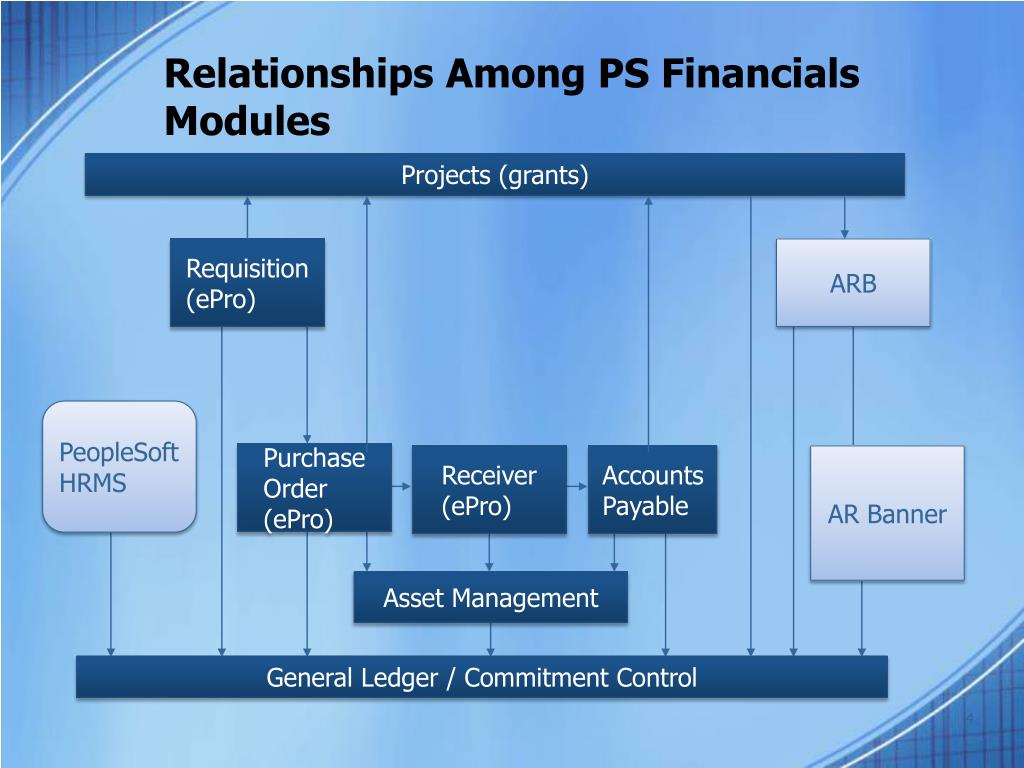 Relationships Among PS Financials Modules

Projects (grants)

Requisition (ePro)

ARB

PeopleSoft HRMS

Purchase Order (ePro)

Receiver (ePro)

Accounts Payable

AR Banner

Asset Management

General Ledger / Commitment Control

4